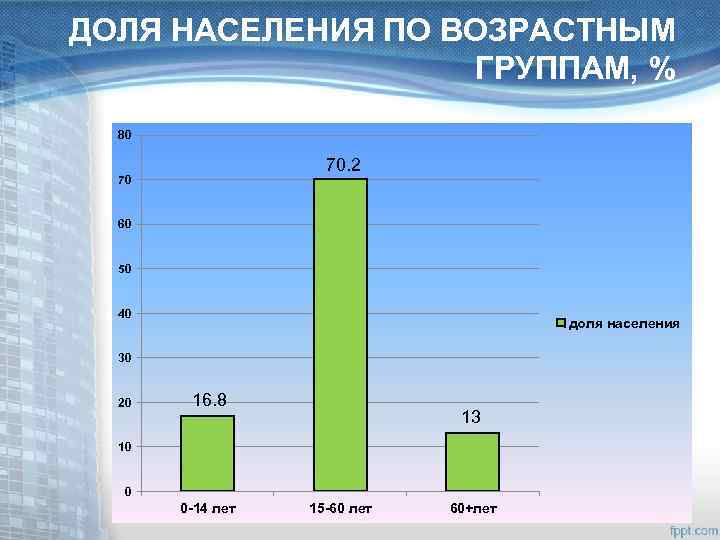 ДОЛЯ НАСЕЛЕНИЯ ПО ВОЗРАСТНЫМ ГРУППАМ, %

80
70
60
50
40
30
20
10
0

16.8
70.2
13

0-14 лет
15-60 лет
60+лет

доля населения

fppt.com